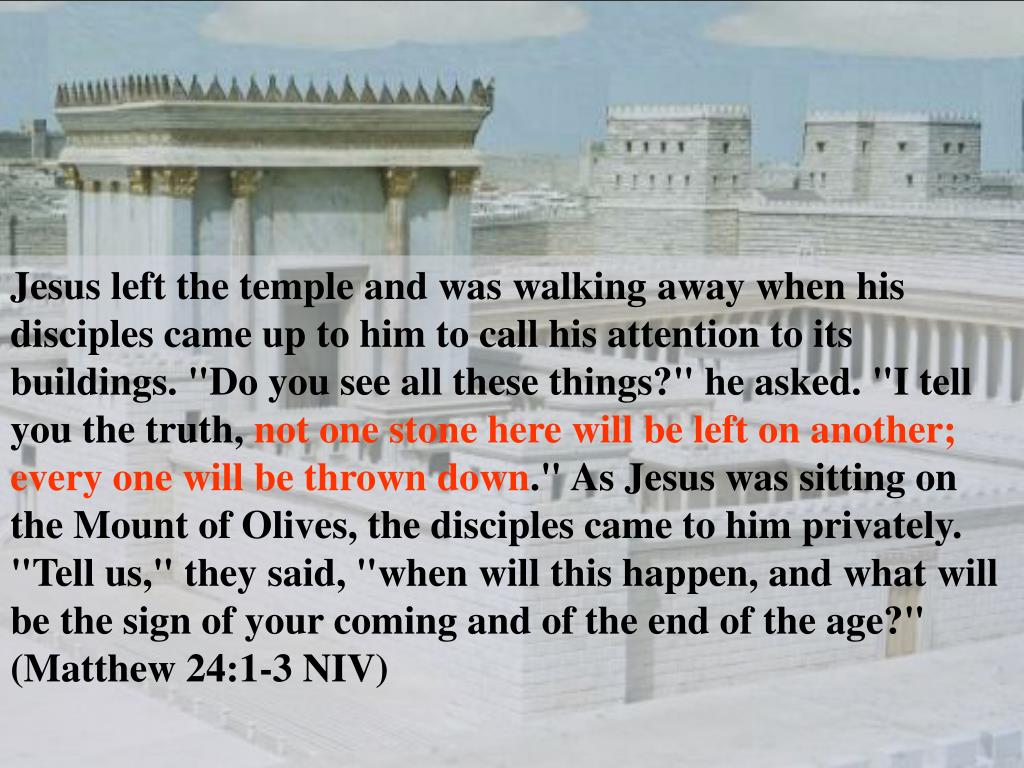 Jesus left the temple and was walking away when his disciples came up to him to call his attention to its buildings. "Do you see all these things?" he asked. "I tell you the truth, not one stone here will be left on another; every one will be thrown down." As Jesus was sitting on the Mount of Olives, the disciples came to him privately. "Tell us," they said, "when will this happen, and what will be the sign of your coming and of the end of the age?" (Matthew 24:1-3 NIV)